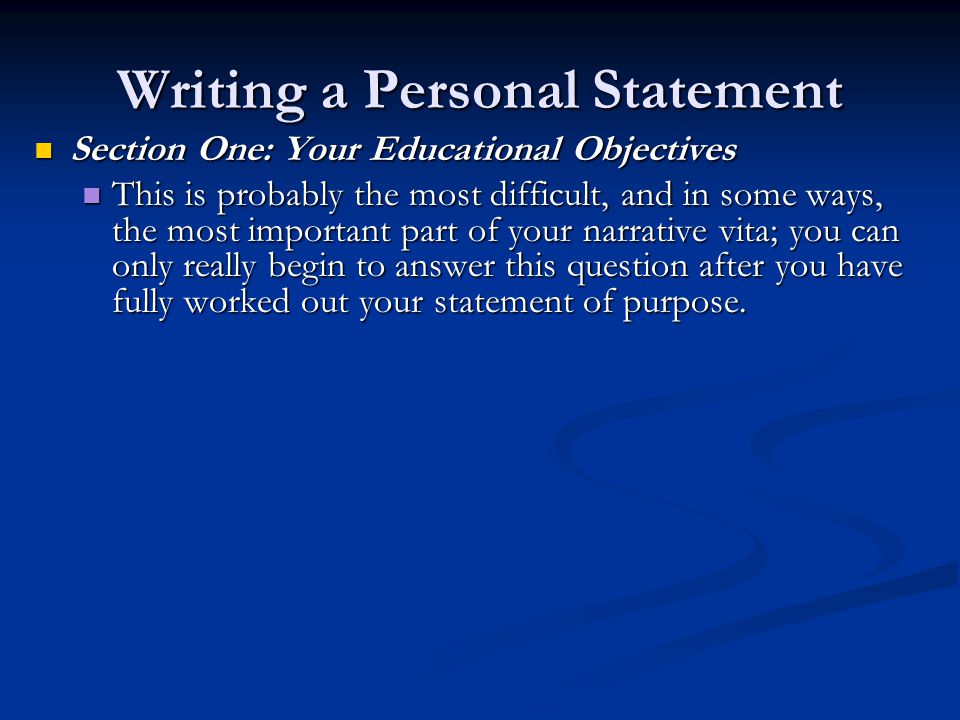 Writing a Personal Statement

Section One: Your Educational Objectives

This is probably the most difficult, and in some ways, the most important part of your narrative vita; you can only really begin to answer this question after you have fully worked out your statement of purpose.